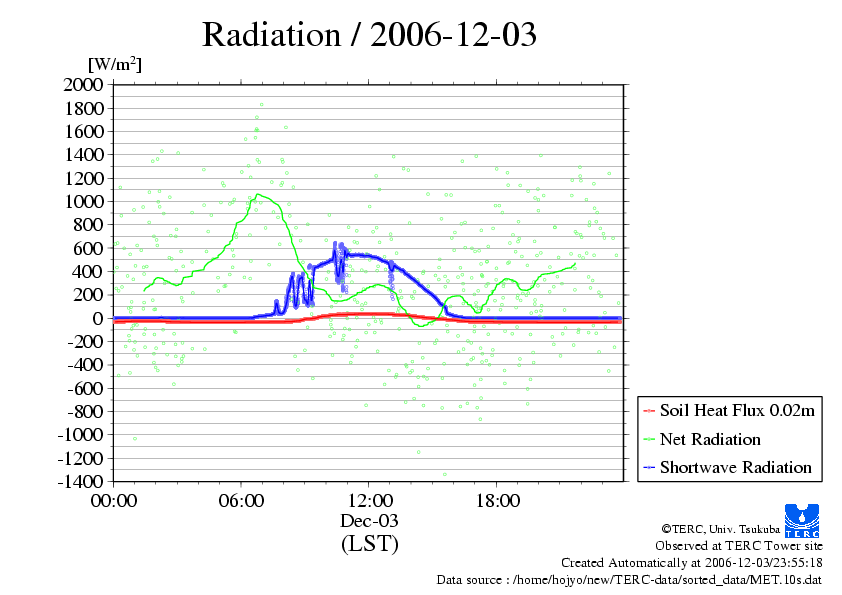 Radiation / 2006-12-03

[W/m$^2$]

2000
1800
1600
1400
1200
1000
800
600
400
200
0
-200
-400
-600
-800
-1000
-1200
-1400

00:00
06:00
12:00
18:00

Dec-03

(LST)

Soil Heat Flux 0.02m
Net Radiation
Shortwave Radiation

TERC

©TERC, Univ. Tsukuba
Observed at TERC Tower site
Created Automatically at 2006-12-03/23:55:18
Data source : /home/hojyo/new/TERC-data/sorted_data/MET.10s.dat